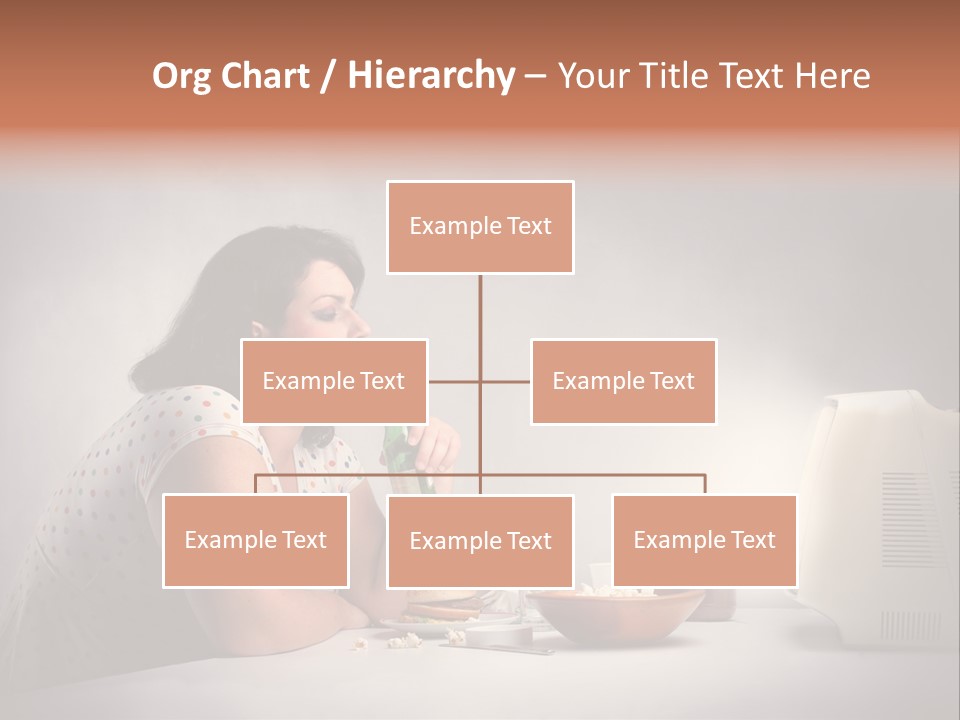 Org Chart / Hierarchy – Your Title Text Here

Example Text

Example Text

Example Text

Example Text

Example Text

Example Text